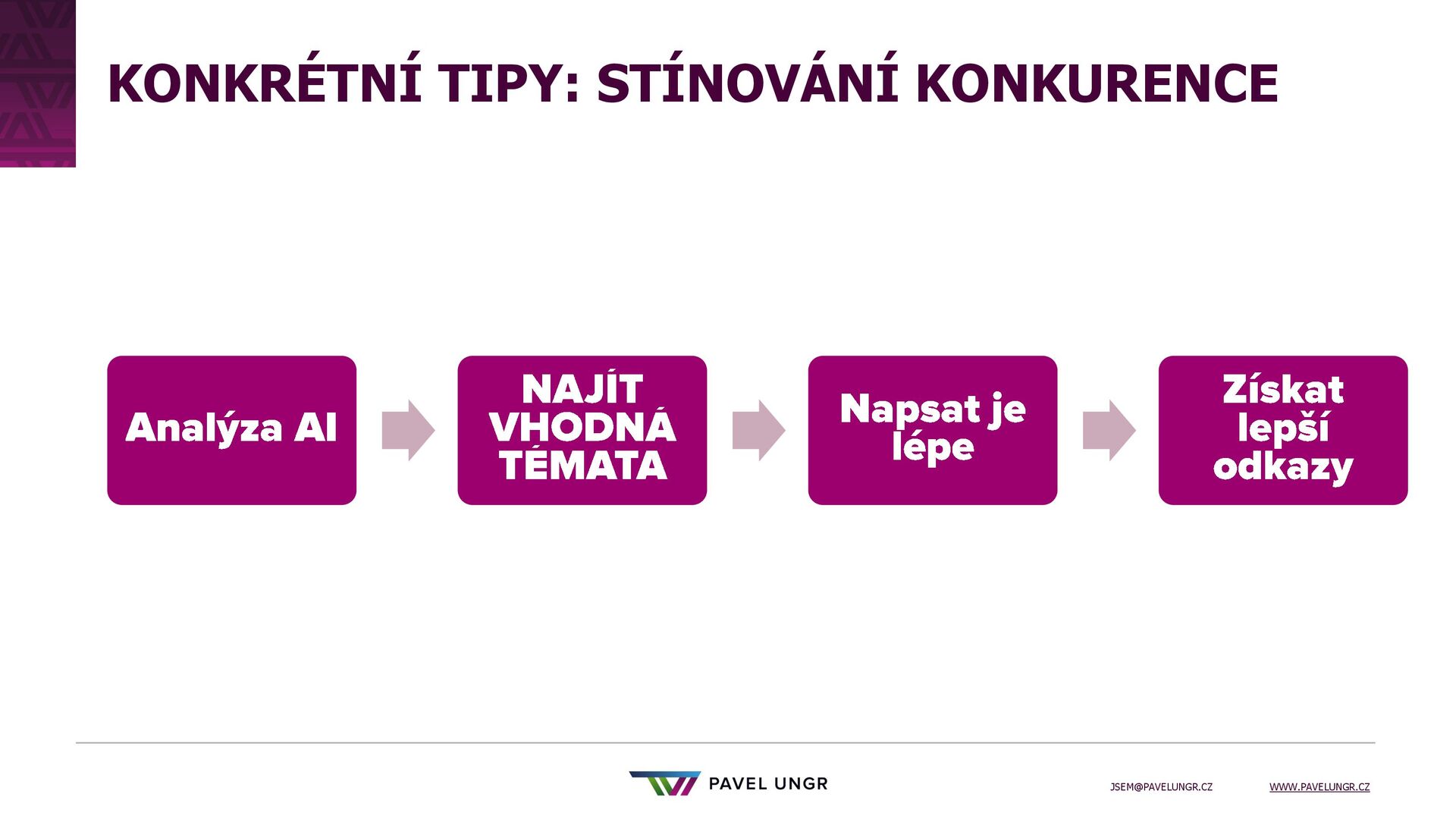 KONKRÉTNÍ TIPY: STÍNOVÁNÍ KONKURENCE

Analýza AI

NAJÍT VHODNÁ TÉMATA

Napsat je lépe

Získat lepší odkazy

PAVEL UNGR

JSEM@PAVELUNGR.CZ

WWW.PAVELUNGR.CZ